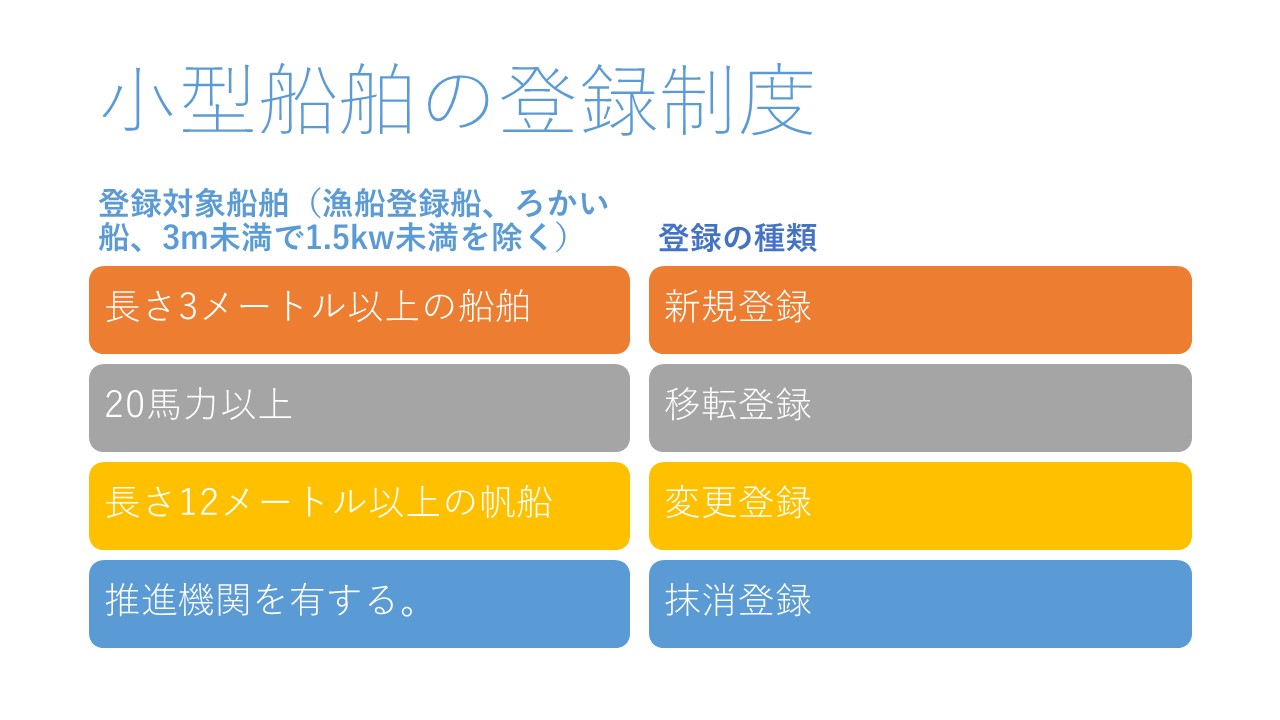 小型船舶の登録制度

登録対象船舶（漁船登録船、ろかい船、3m未満で1.5kw未満を除く）

長さ3メートル以上の船舶

20馬力以上

長さ12メートル以上の帆船

推進機関を有する。

登録の種類

新規登録

移転登録

変更登録

抹消登録